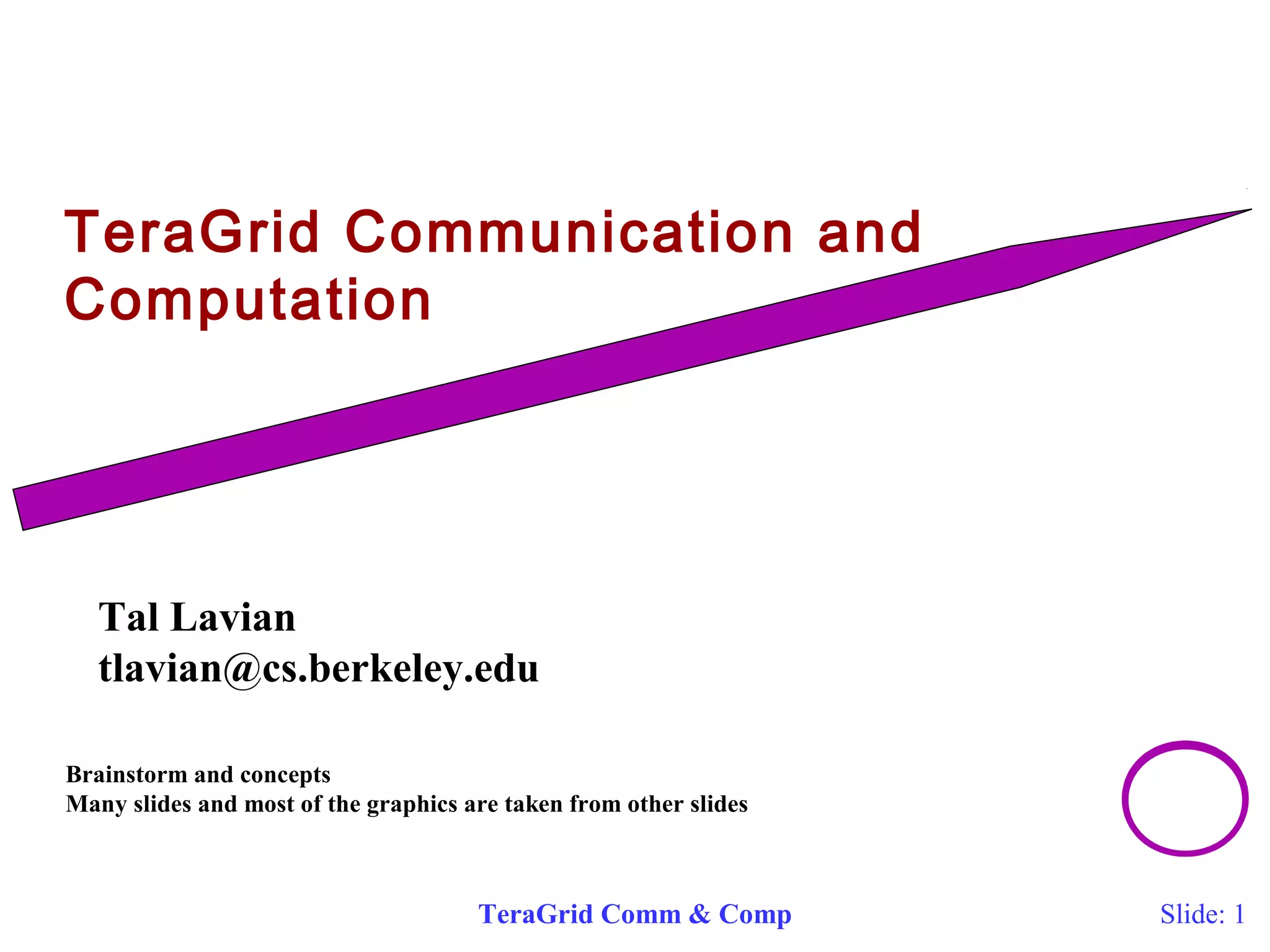 TeraGrid Communication and Computation

Tal Lavian
tlavian@cs.berkeley.edu

Brainstorm and concepts
Many slides and most of the graphics are taken from other slides

TeraGrid Comm & Comp

Slide: 1